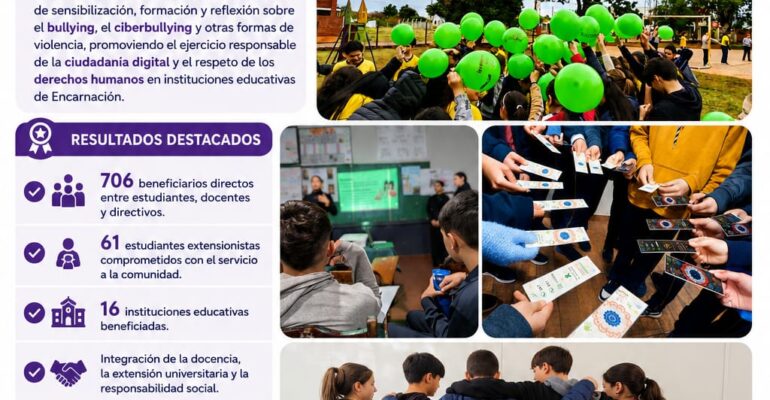 de sensibilización, formación y reflexión sobre el bullying, el ciberbullying y otras formas de violencia, promoviendo el ejercicio responsable de la ciudadanía digital y el respeto de los derechos humanos en instituciones educativas de Encarnación.

RESULTADOS DESTACADOS

706 beneficiarios directos entre estudiantes, docentes y directivos.

61 estudiantes extensionistas comprometidos con el servicio a la comunidad.

16 instituciones educativas beneficiadas.

Integración de la docencia, la extensión universitaria y la responsabilidad social.